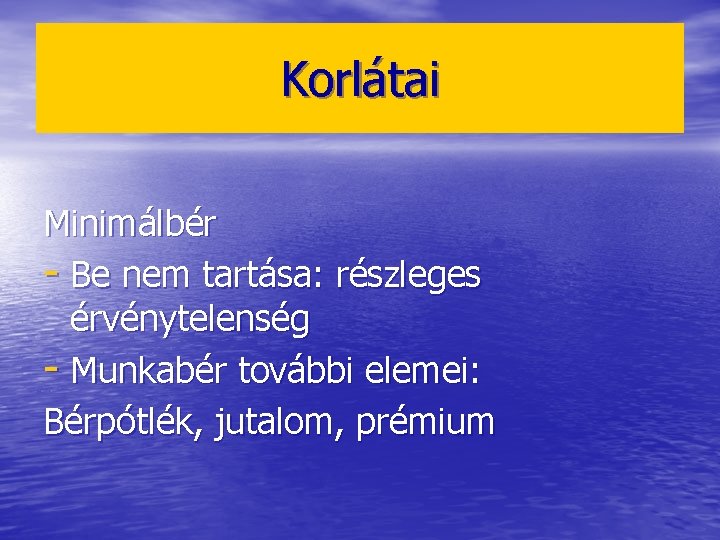 Korlátai

Minimálbér
- Be nem tartása: részleges érvénytelenség
- Munkabér további elemei:
Bérpótlék, jutalom, prémium